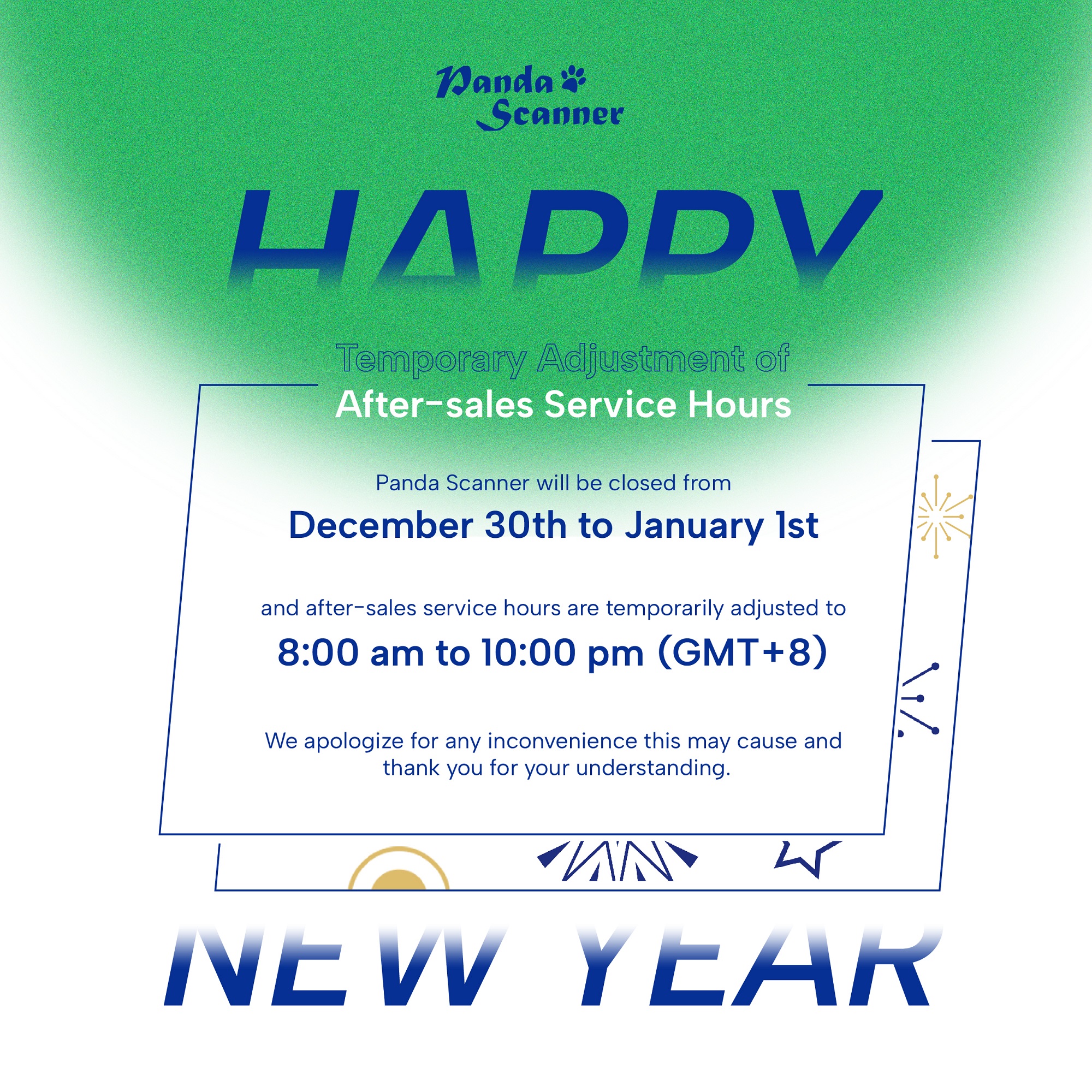 Panda Scanner

HAPPY

Temporary Adjustment of
After-sales Service Hours

Panda Scanner will be closed from
December 30th to January 1st

and after-sales service hours are temporarily adjusted to
8:00 am to 10:00 pm (GMT+8)

We apologize for any inconvenience this may cause and thank you for your understanding.

NEW YEAR